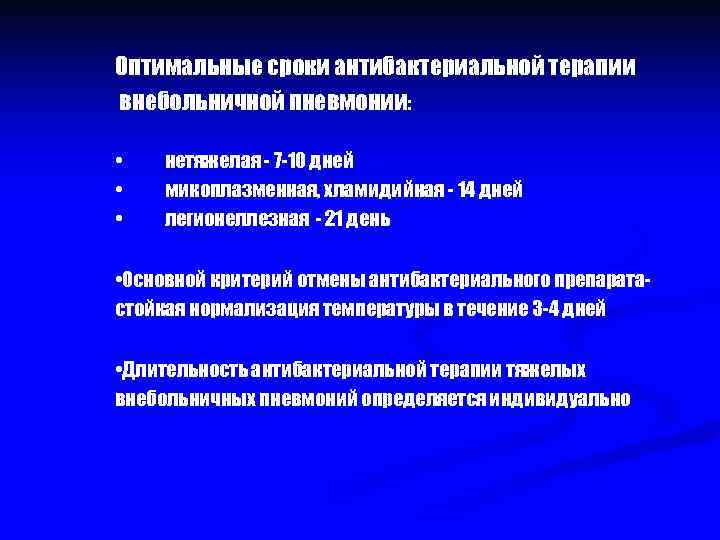 Оптимальные сроки антибактериальной терапии внебольничной пневмонии:

• нетяжелая - 7-10 дней
• микоплазменная, хламидийная - 14 дней
• легионеллезная - 21 день

•Основной критерий отмены антибактериального препарата- стойкая нормализация температуры в течение 3-4 дней

•Длительность антибактериальной терапии тяжелых внебольничных пневмоний определяется индивидуально